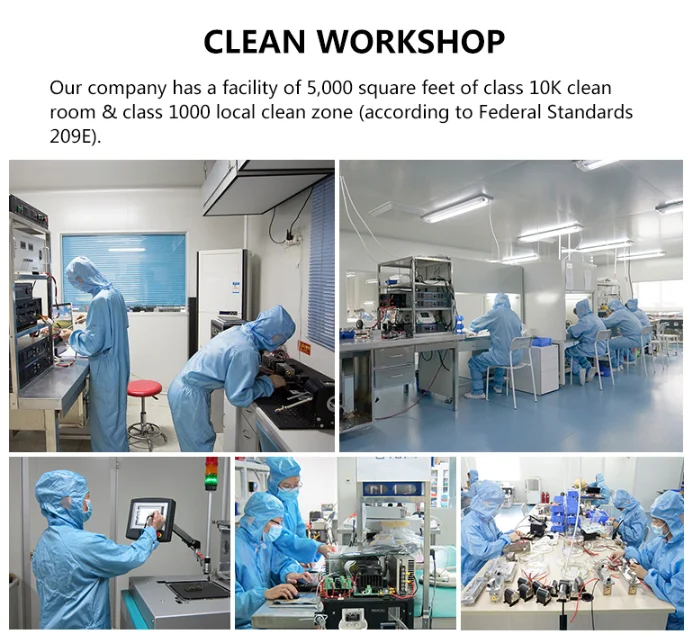 CLEAN WORKSHOP

Our company has a facility of 5,000 square feet of class 10K clean room & class 1000 local clean zone (according to Federal Standards 209E).